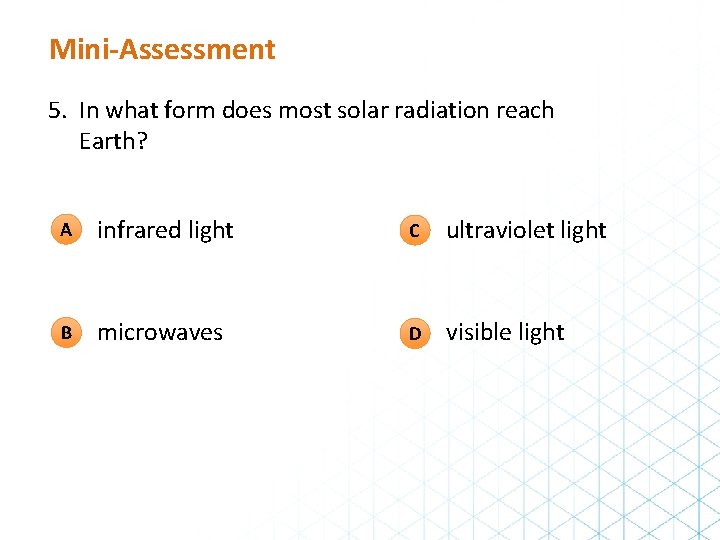 Mini-Assessment

5. In what form does most solar radiation reach Earth?

A infrared light

B microwaves

C ultraviolet light

D visible light